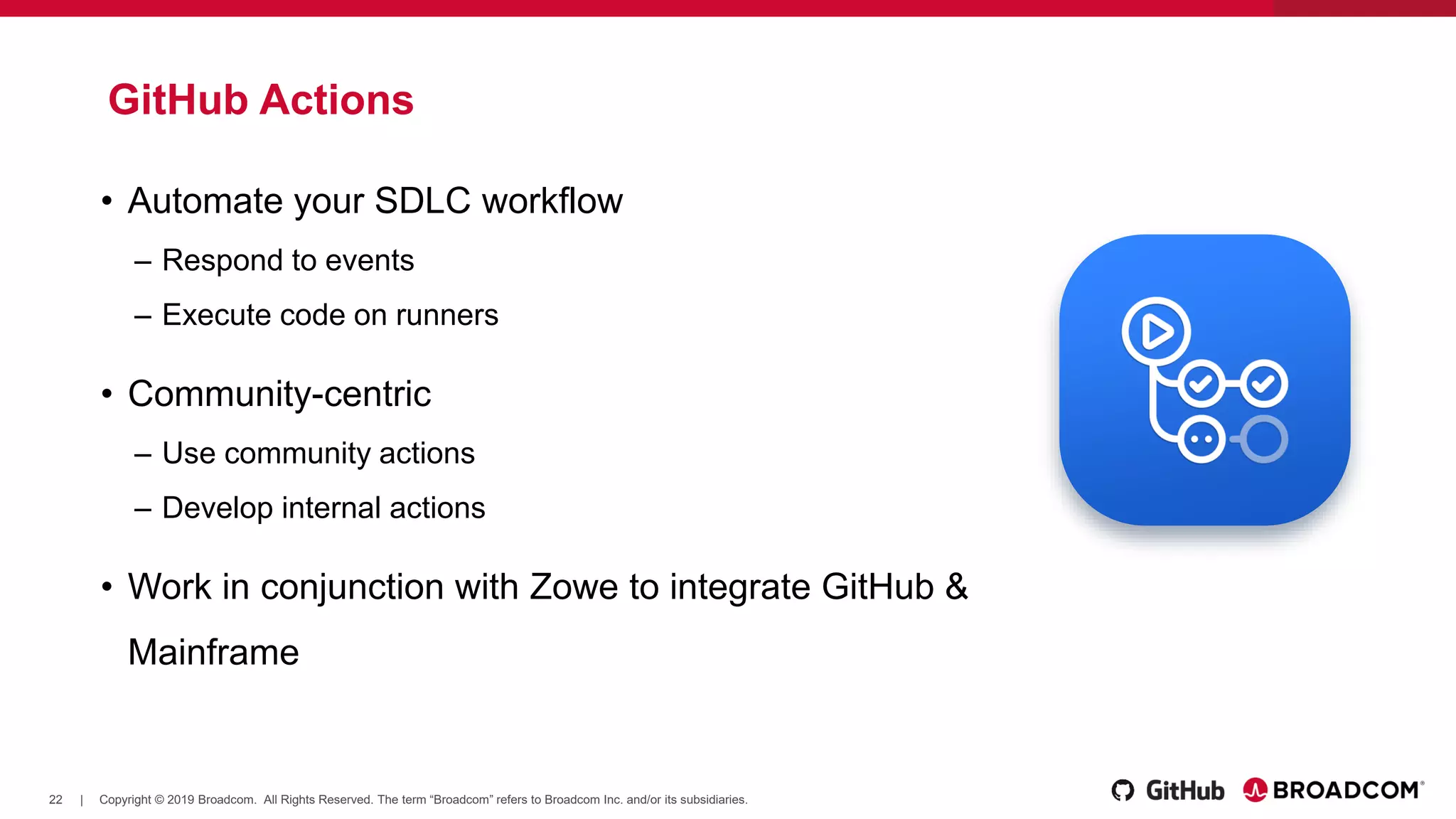 GitHub Actions

• Automate your SDLC workflow

– Respond to events

– Execute code on runners

• Community-centric

– Use community actions

– Develop internal actions

• Work in conjunction with Zowe to integrate GitHub & Mainframe

22 | Copyright © 2019 Broadcom. All Rights Reserved. The term “Broadcom” refers to Broadcom Inc. and/or its subsidiaries.

GitHub BROADCOM®